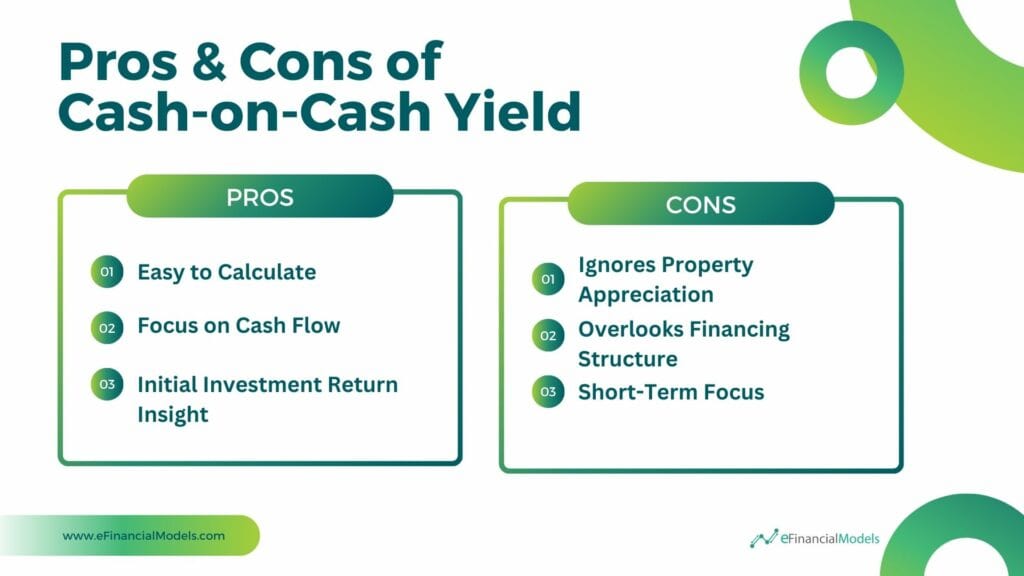 Pros & Cons of Cash-on-Cash Yield

PROS

01 Easy to Calculate

02 Focus on Cash Flow

03 Initial Investment Return Insight

CONS

01 Ignores Property Appreciation

02 Overlooks Financing Structure

03 Short-Term Focus

www.eFinancialModels.com

eFinancialModels